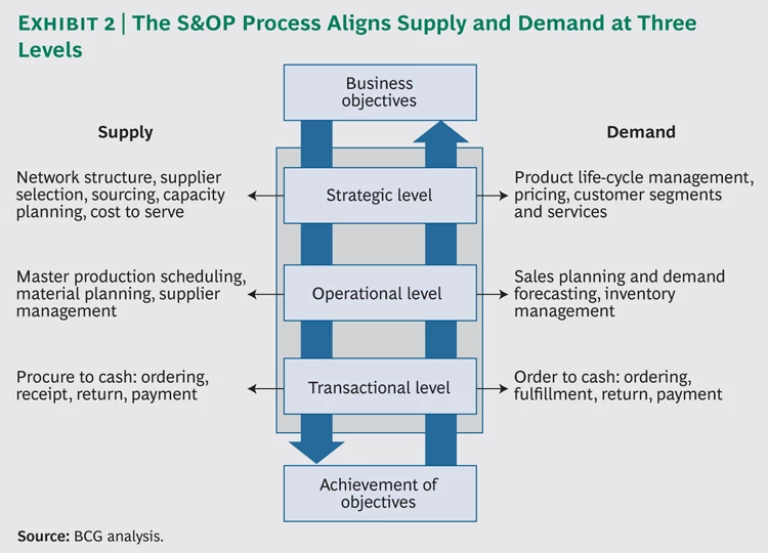 EXHIBIT 2 | The S&OP Process Aligns Supply and Demand at Three Levels

Business objectives

Supply

Demand

Network structure, supplier selection, sourcing, capacity planning, cost to serve

Strategic level

Product life-cycle management, pricing, customer segments and services

Master production scheduling, material planning, supplier management

Operational level

Sales planning and demand forecasting, inventory management

Procure to cash: ordering, receipt, return, payment

Transactional level

Order to cash: ordering, fulfillment, return, payment

Achievement of objectives

Source: BCG analysis.